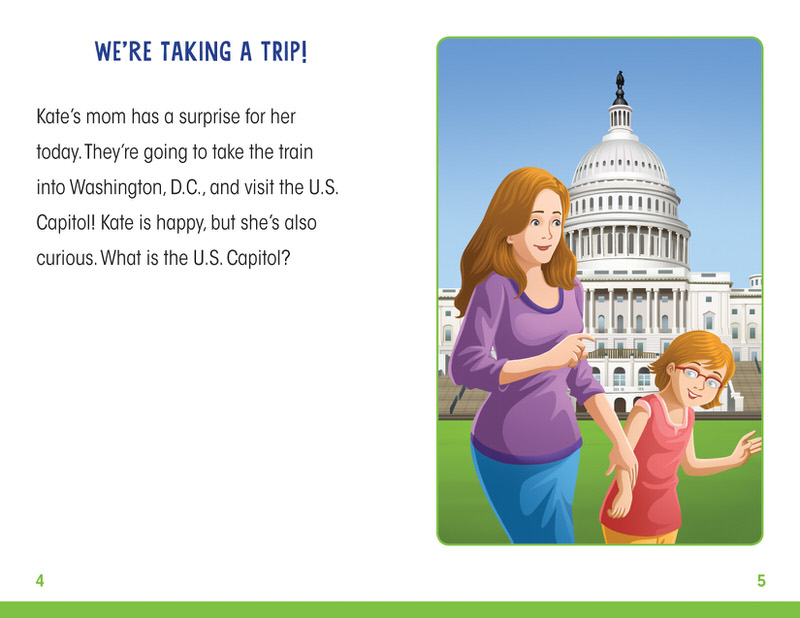 WE'RE TAKING A TRIP!

Kate's mom has a surprise for her today. They're going to take the train into Washington, D.C., and visit the U.S. Capitol! Kate is happy, but she's also curious. What is the U.S. Capitol?

4

5